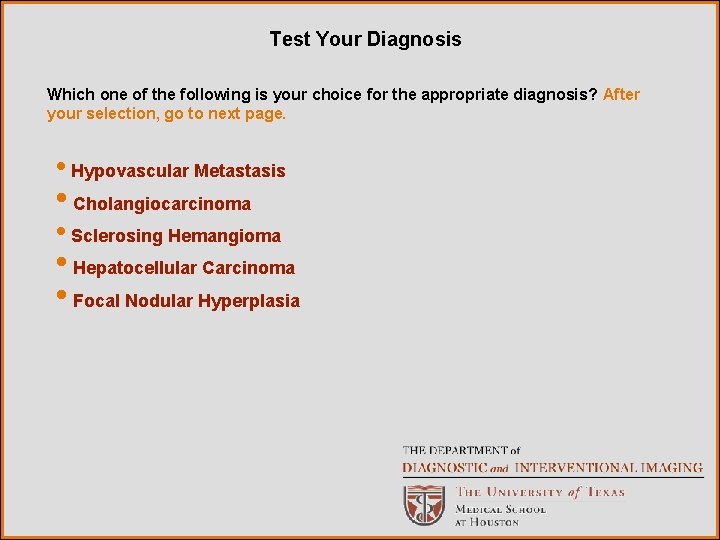 Test Your Diagnosis

Which one of the following is your choice for the appropriate diagnosis? After your selection, go to next page.

• Hypovascular Metastasis
• Cholangiocarcinoma
• Sclerosing Hemangioma
• Hepatocellular Carcinoma
• Focal Nodular Hyperplasia

THE DEPARTMENT of
DIAGNOSTIC and INTERVENTIONAL IMAGING
THE UNIVERSITY of TEXAS
MEDICAL SCHOOL
AT HOUSTON